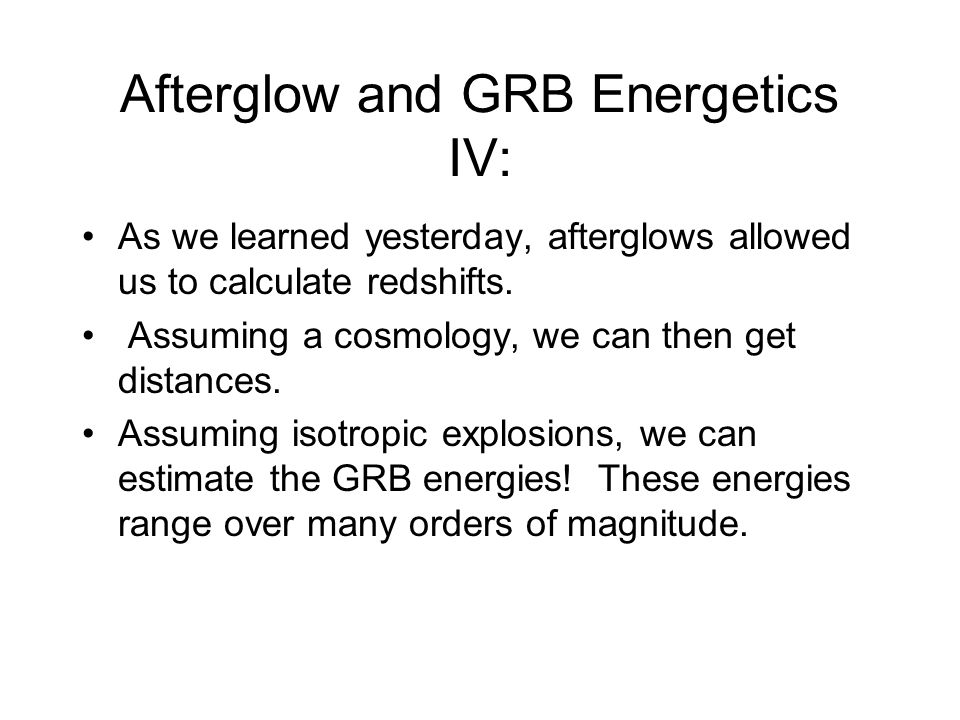 Afterglow and GRB Energetics IV:

• As we learned yesterday, afterglows allowed us to calculate redshifts.

• Assuming a cosmology, we can then get distances.

• Assuming isotropic explosions, we can estimate the GRB energies! These energies range over many orders of magnitude.